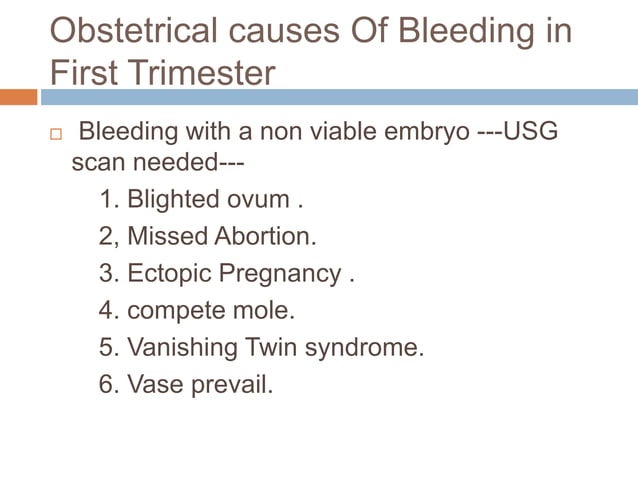 Obstetrical causes Of Bleeding in First Trimester

Bleeding with a non viable embryo ---USG scan needed---

1. Blighted ovum .
2, Missed Abortion.
3. Ectopic Pregnancy .
4. compete mole.
5. Vanishing Twin syndrome.
6. Vase prevail.